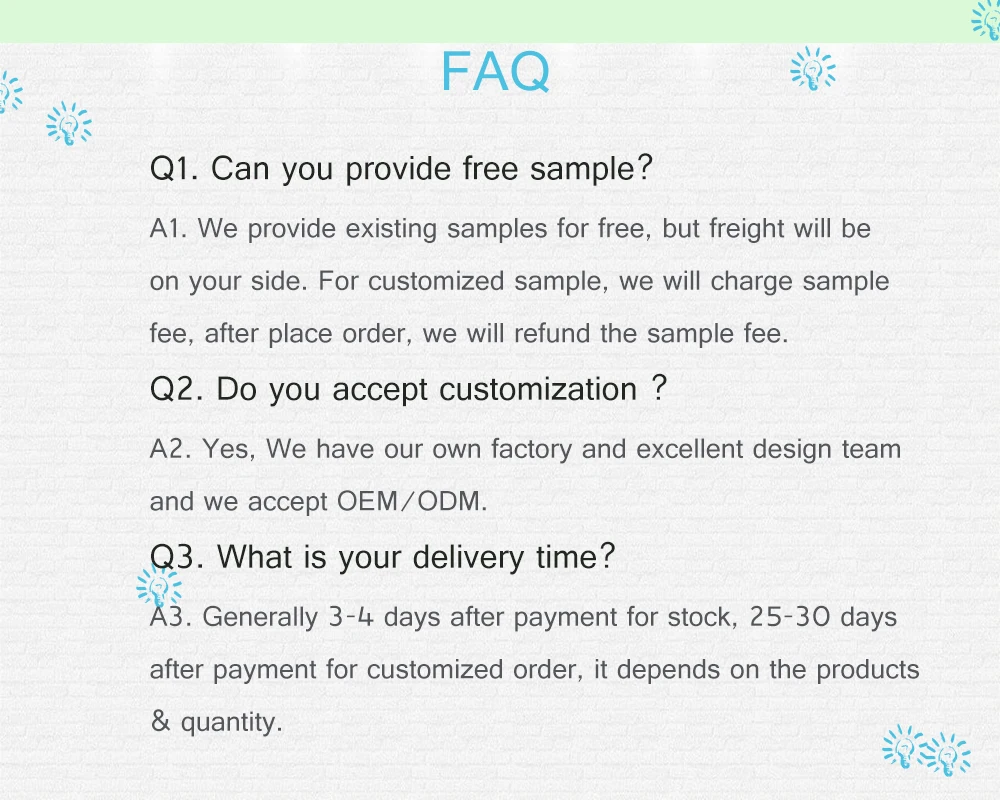 FAQ

Q1. Can you provide free sample?

A1. We provide existing samples for free, but freight will be on your side. For customized sample, we will charge sample fee, after place order, we will refund the sample fee.

Q2. Do you accept customization ?

A2. Yes, We have our own factory and excellent design team and we accept OEM/ODM.

Q3. What is your delivery time?

A3. Generally 3-4 days after payment for stock, 25-30 days after payment for customized order, it depends on the products & quantity.